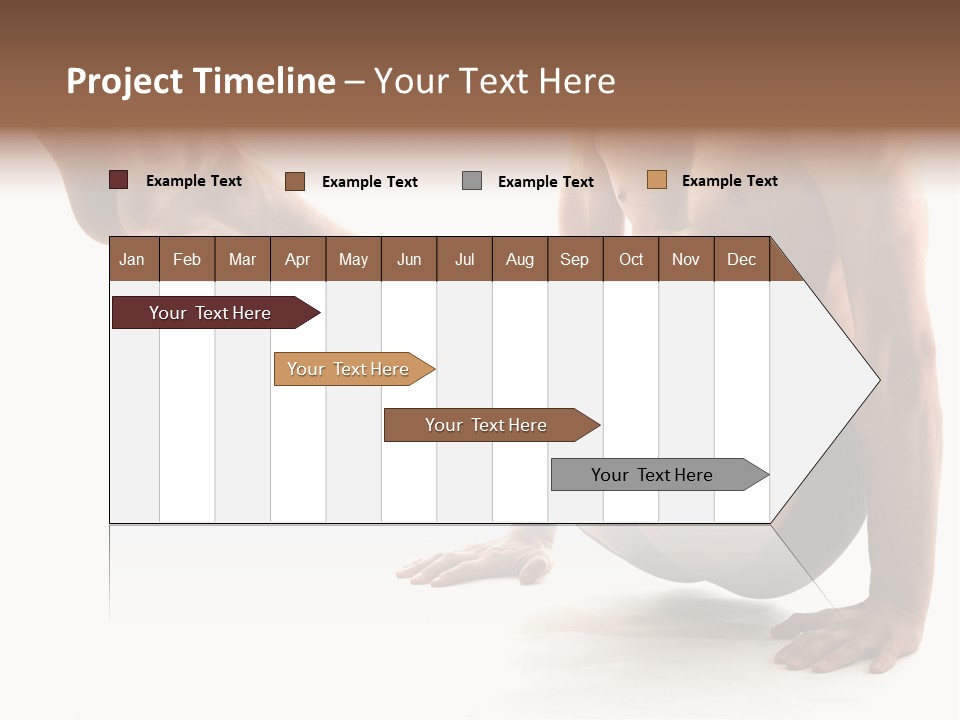 Project Timeline – Your Text Here

Example Text
Example Text
Example Text
Example Text

| Jan | Feb | Mar | Apr | May | Jun | Jul | Aug | Sep | Oct | Nov | Dec |
|---|---|---|---|---|---|---|---|---|---|---|---|

Your Text Here
Your Text Here
Your Text Here
Your Text Here